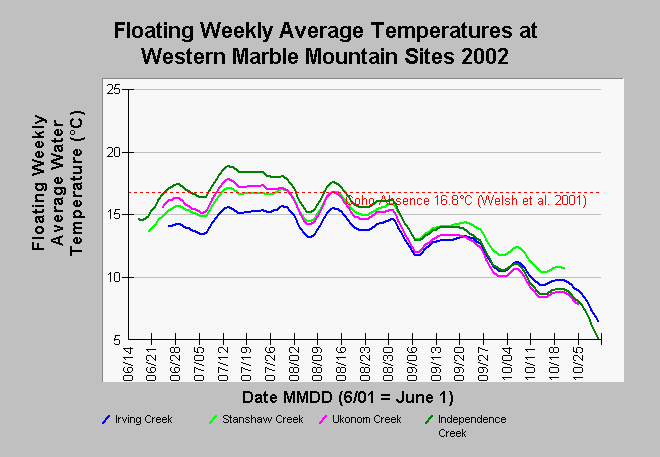 Floating Weekly Average Temperatures at Western Marble Mountain Sites 2002

Floating Weekly Average Water Temperature (°C)

25
20
15
10
5

Coho Absence 16.8°C (Welsh et al. 2001)

06/14
06/21
06/28
07/05
07/12
07/19
07/26
08/02
08/09
08/16
08/23
08/30
09/06
09/13
09/20
09/27
10/04
10/11
10/18
10/25

Date MMDD (6/01 = June 1)

Irving Creek
Stanshaw Creek
Ukonom Creek
Independence Creek